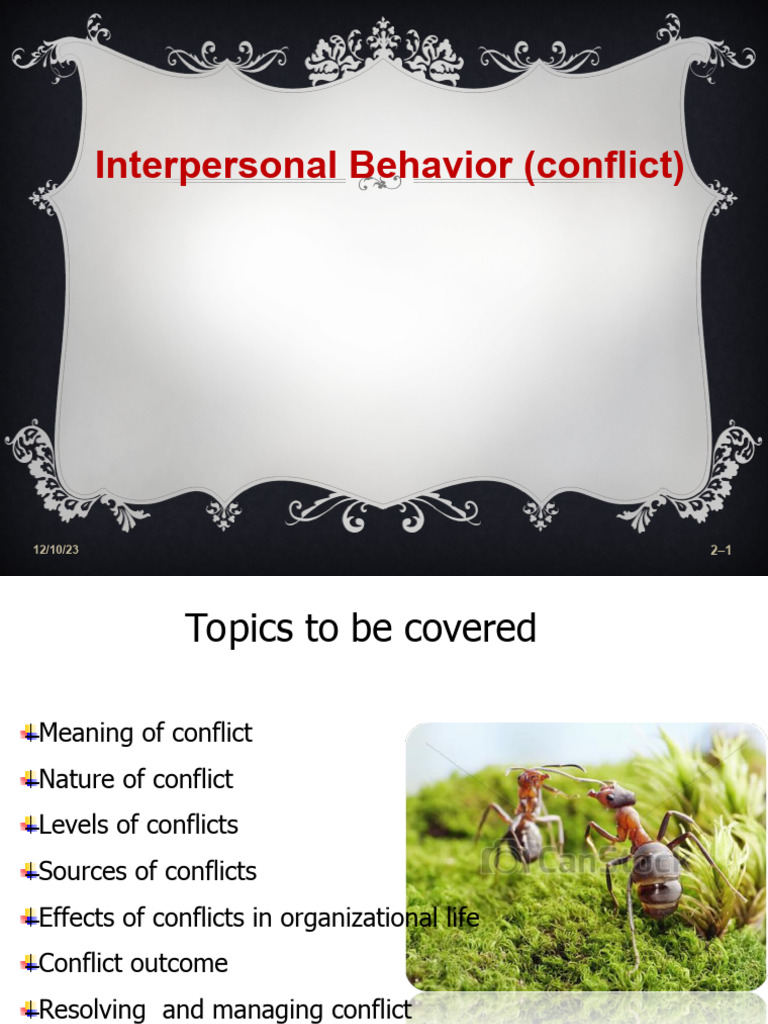 Interpersonal Behavior (conflict)

12/10/23

2–1

Topics to be covered

Meaning of conflict

Nature of conflict

Levels of conflicts

Sources of conflicts

Effects of conflicts in organizational life

Conflict outcome

Resolving and managing conflict

CanStock